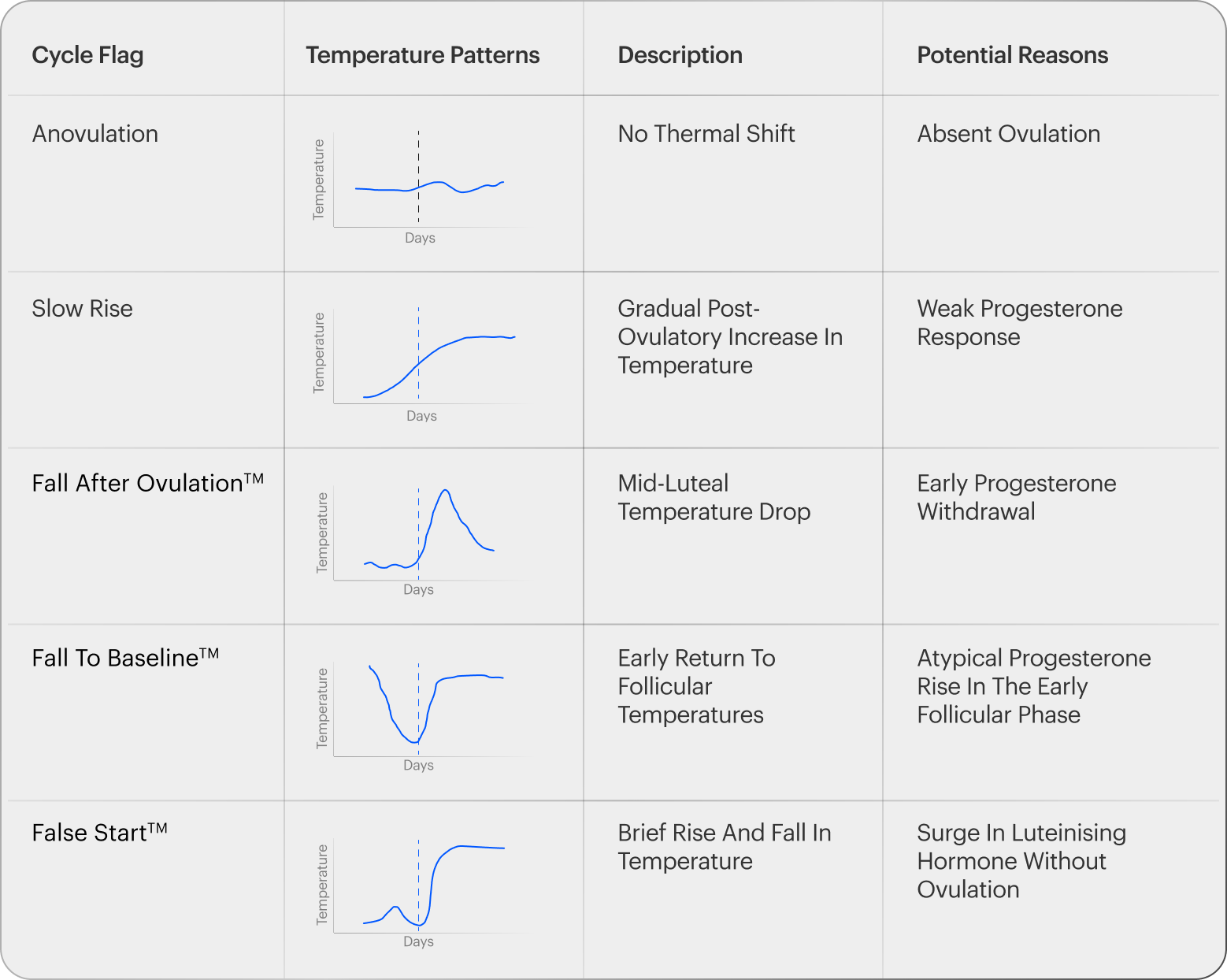 | Cycle Flag | Temperature Patterns | Description | Potential Reasons |
|---|---|---|---|
| Anovulation | Temperature Days | No Thermal Shift | Absent Ovulation |
| Slow Rise | Temperature Days | Gradual Post-Ovulatory Increase In Temperature | Weak Progesterone Response |
| Fall After Ovulation™ | Temperature Days | Mid-Luteal Temperature Drop | Early Progesterone Withdrawal |
| Fall To Baseline™ | Temperature Days | Early Return To Follicular Temperatures | Atypical Progesterone Rise In The Early Follicular Phase |
| False Start™ | Temperature Days | Brief Rise And Fall In Temperature | Surge In Luteinising Hormone Without Ovulation |